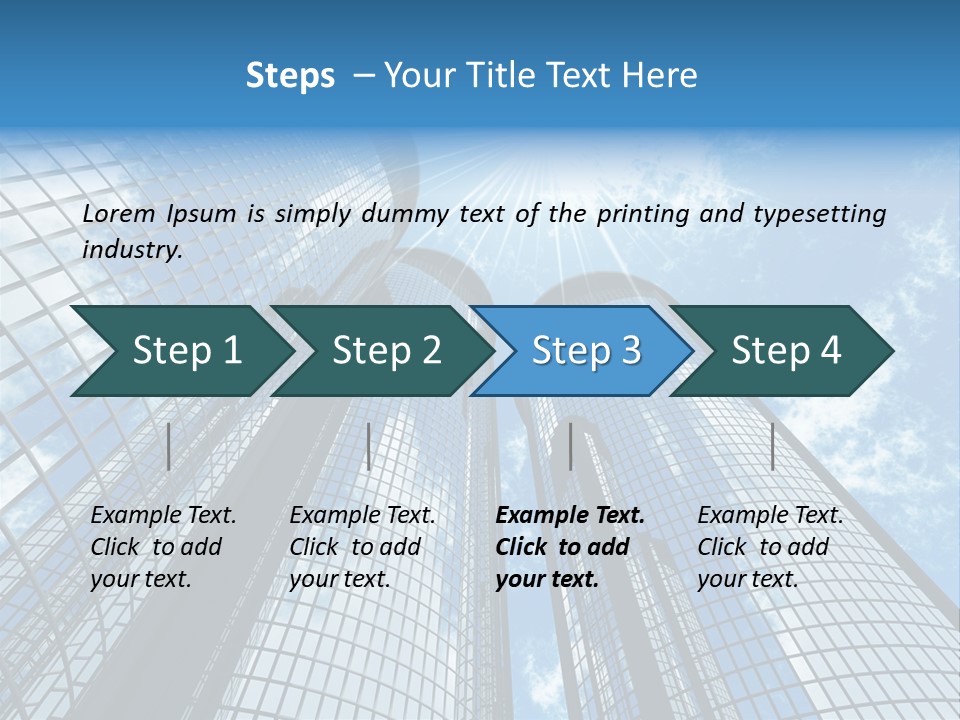 Steps – Your Title Text Here

Lorem Ipsum is simply dummy text of the printing and typesetting industry.

Step 1

Step 2

Step 3

Step 4

Example Text. Click to add your text.

Example Text. Click to add your text.

Example Text. Click to add your text.

Example Text. Click to add your text.